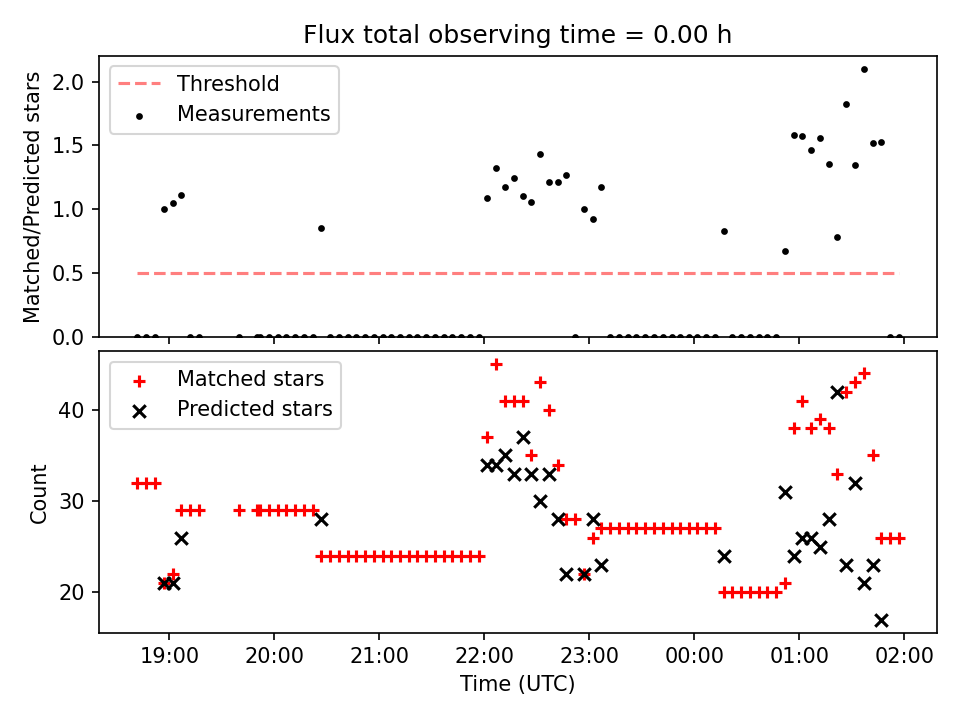 Flux total observing time = 0.00 h

Threshold
Measurements

Matched/Predicted stars

2.0
1.5
1.0
0.5
0.0

Matched stars
Predicted stars

Count

40
30
20

19:00
20:00
21:00
22:00
23:00
00:00
01:00
02:00

Time (UTC)